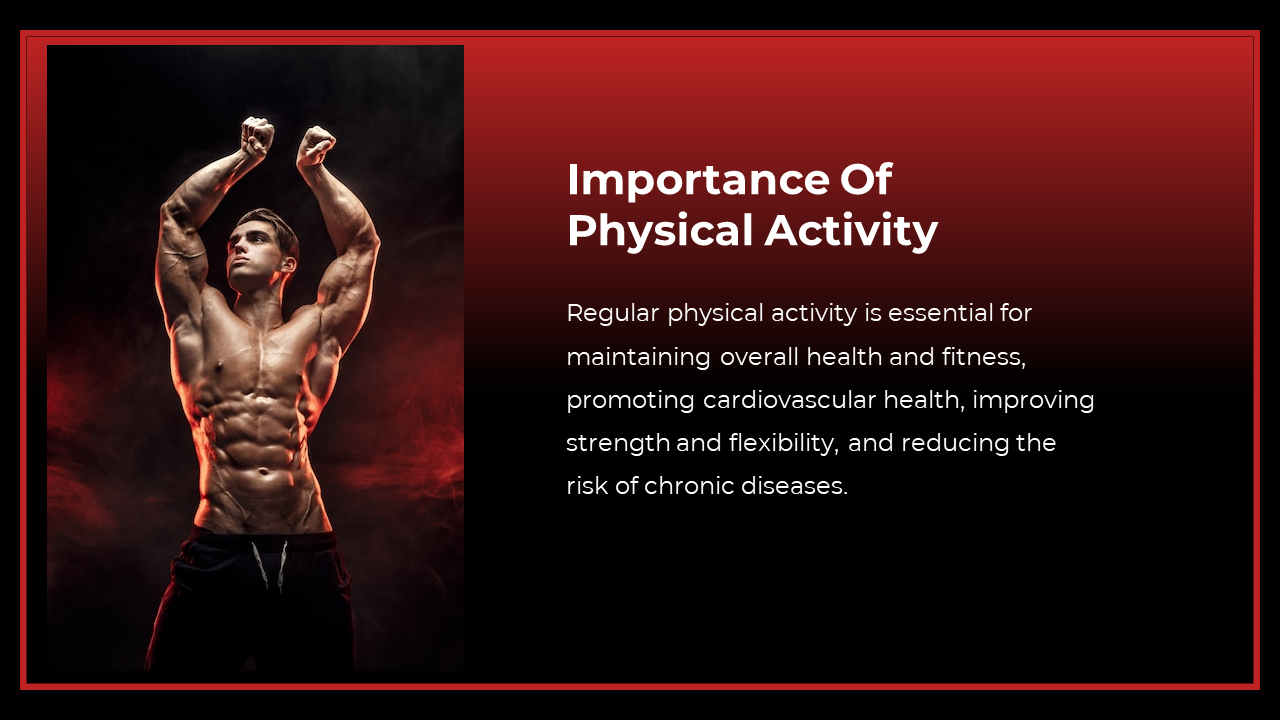 Importance Of Physical Activity

Regular physical activity is essential for maintaining overall health and fitness, promoting cardiovascular health, improving strength and flexibility, and reducing the risk of chronic diseases.